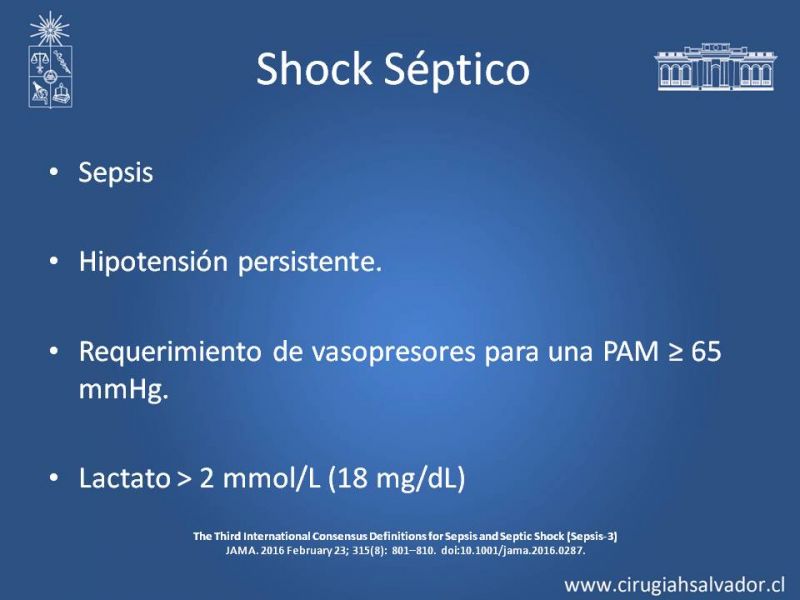 Shock Séptico

• Sepsis

• Hipotensión persistente.

• Requerimiento de vasopresores para una PAM ≥ 65 mmHg.

• Lactato > 2 mmol/L (18 mg/dL)

The Third International Consensus Definitions for Sepsis and Septic Shock (Sepsis-3)
JAMA. 2016 February 23; 315(8): 801–810. doi:10.1001/jama.2016.0287.

www.cirugiahsalvador.cl